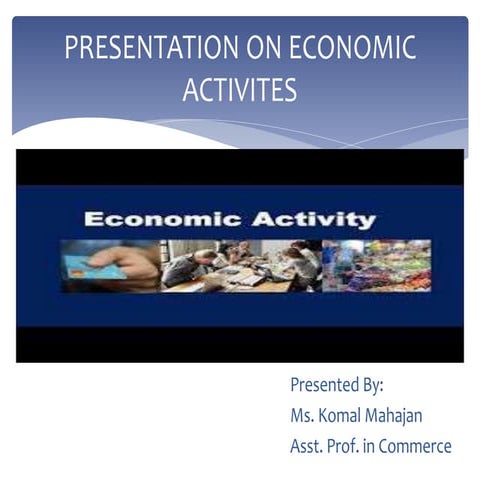 PRESENTATION ON ECONOMIC ACTIVITES

Economic Activity

Presented By:
Ms. Komal Mahajan
Asst. Prof. in Commerce